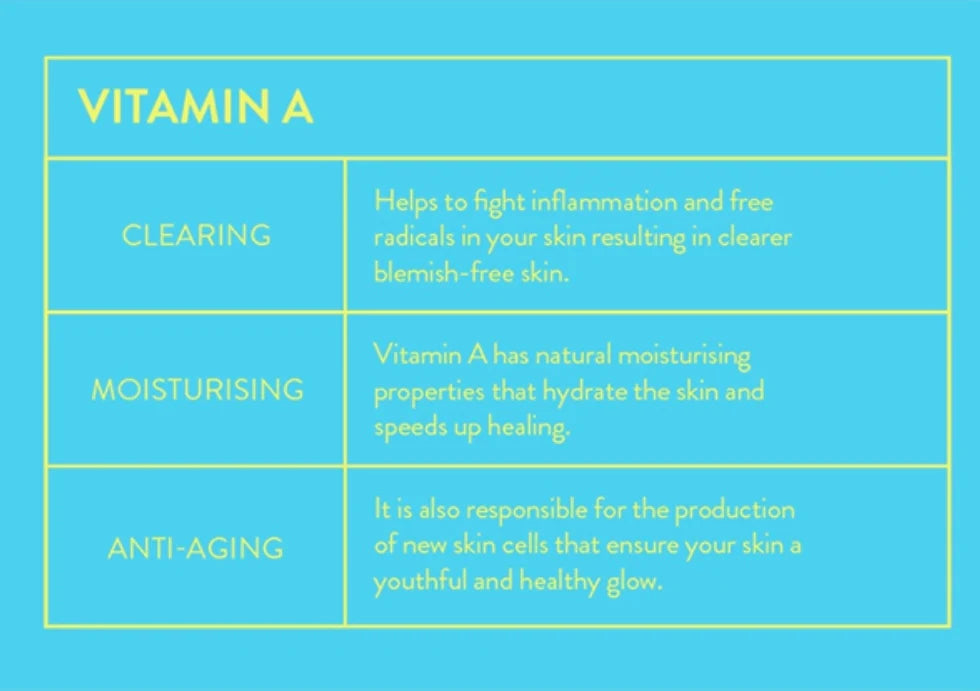 | VITAMIN A | |
|---|---|
| CLEARING | Helps to fight inflammation and free radicals in your skin resulting in clearer blemish-free skin. |
| MOISTURISING | Vitamin A has natural moisturising properties that hydrate the skin and speeds up healing. |
| ANTI-AGING | It is also responsible for the production of new skin cells that ensure your skin a youthful and healthy glow. |